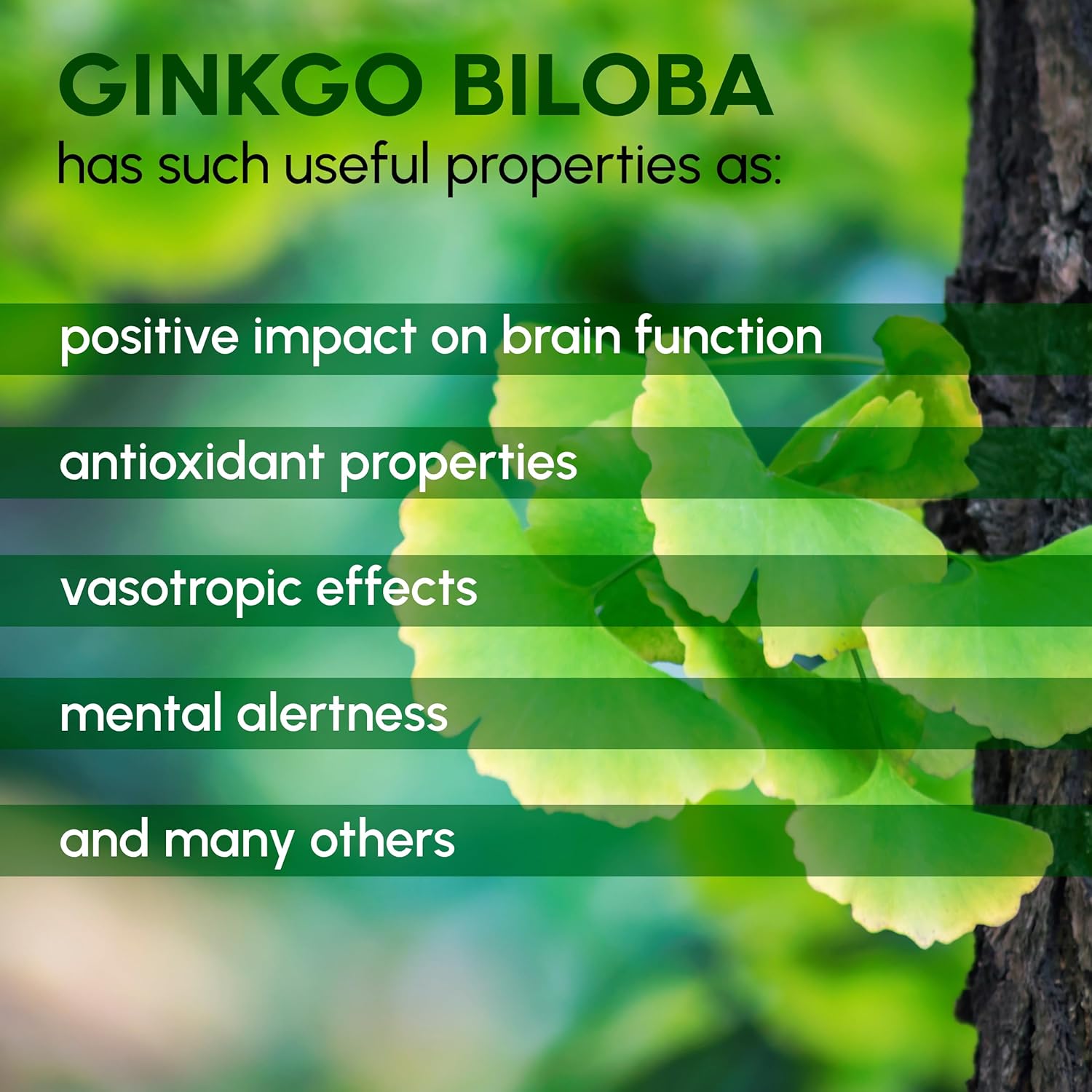 GINKGO BILOBA
has such useful properties as:

positive impact on brain function

antioxidant properties

vasotropic effects

mental alertness

and many others